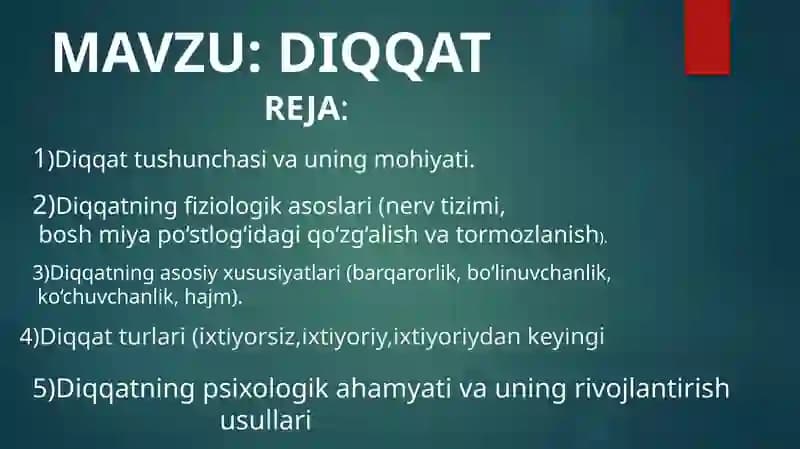 MAVZU: DIQQAT

REJA:

1)Diqqat tushunchasi va uning mohiyati.

2)Diqqatning fiziologik asoslari (nerv tizimi, bosh miya po'stlog'idagi qo'zg'alish va tormozlanish).

3)Diqqatning asosiy xususiyatlari (barqarorlik, bo'linuvchanlik, ko'chuvchanlik, hajm).

4)Diqqat turlari (ixtiyorsiz,ixtiyoriy,ixtiyoriydan keyingi

5)Diqqatning psixologik ahamyati va uning rivojlantirish usullari